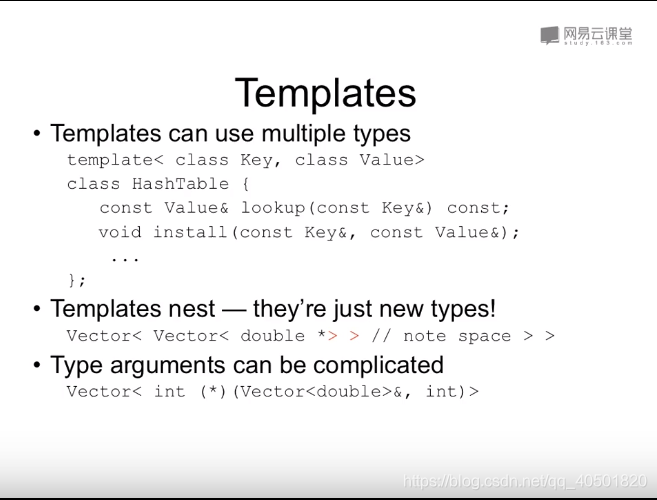 网易云课堂
study.163.com

Templates

• Templates can use multiple types

template< class Key, class Value>
class HashTable {
const Value& lookup(const Key&) const;
void install(const Key&, const Value&);
...
};

• Templates nest — they're just new types!

Vector< Vector< double *> > // note space > >

• Type arguments can be complicated

Vector< int (*)(Vector<double>&, int)>

https://blog.csdn.net/qq_40501820